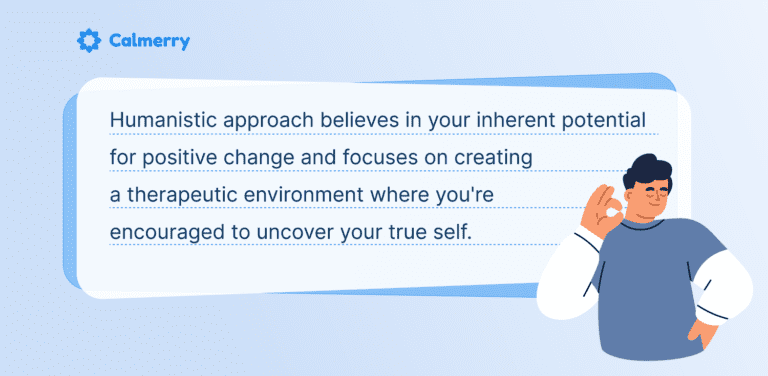 Calmerry

Humanistic approach believes in your inherent potential for positive change and focuses on creating a therapeutic environment where you're encouraged to uncover your true self.